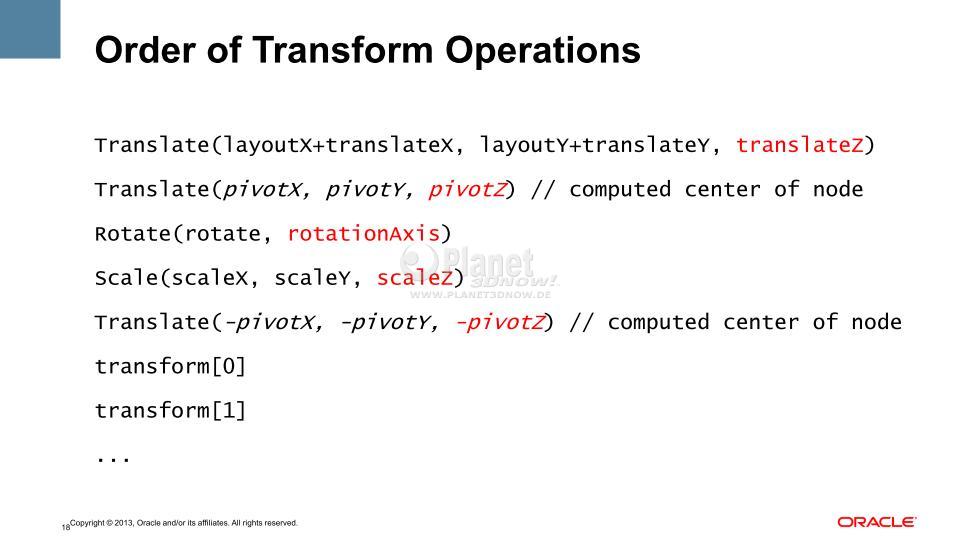 Order of Transform Operations

Translate(layoutX+translateX, layoutY+translateY, translateZ)

Translate(pivotX, pivotY, pivotZ) // computed center of node

Rotate(rotate, rotationAxis)

Scale(scaleX, scaleY, scaleZ)

Translate(-pivotX, -pivotY, -pivotZ) // computed center of node

transform[0]

transform[1]

...

Planet 3DNow! WWW.PLANET3DNOW.DE

18 Copyright © 2013, Oracle and/or its affiliates. All rights reserved.

ORACLE